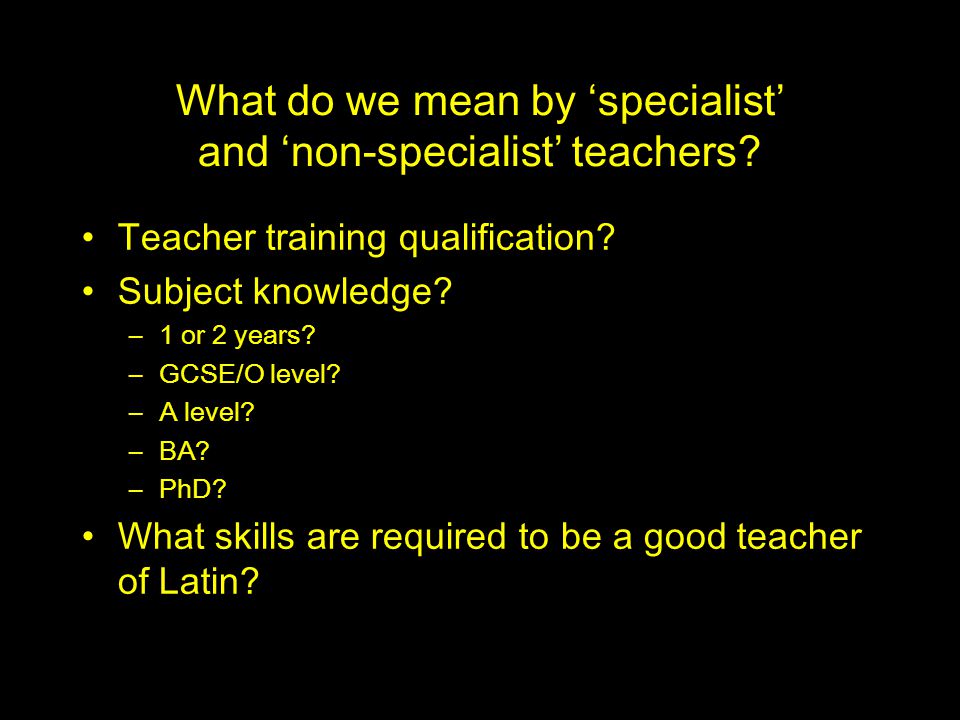 What do we mean by ‘specialist’ and ‘non-specialist’ teachers?

• Teacher training qualification?
• Subject knowledge?
  – 1 or 2 years?
  – GCSE/O level?
  – A level?
  – BA?
  – PhD?
• What skills are required to be a good teacher of Latin?